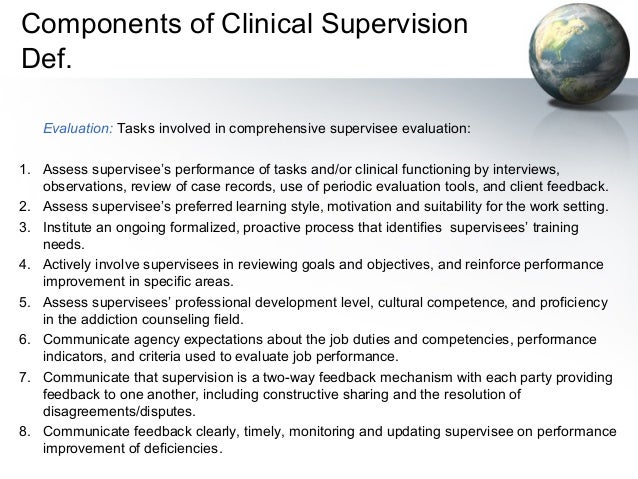 Components of Clinical Supervision Def.

Evaluation: Tasks involved in comprehensive supervisee evaluation:

1. Assess supervisee's performance of tasks and/or clinical functioning by interviews, observations, review of case records, use of periodic evaluation tools, and client feedback.
2. Assess supervisee's preferred learning style, motivation and suitability for the work setting.
3. Institute an ongoing formalized, proactive process that identifies supervisees' training needs.
4. Actively involve supervisees in reviewing goals and objectives, and reinforce performance improvement in specific areas.
5. Assess supervisees' professional development level, cultural competence, and proficiency in the addiction counseling field.
6. Communicate agency expectations about the job duties and competencies, performance indicators, and criteria used to evaluate job performance.
7. Communicate that supervision is a two-way feedback mechanism with each party providing feedback to one another, including constructive sharing and the resolution of disagreements/disputes.
8. Communicate feedback clearly, timely, monitoring and updating supervisee on performance improvement of deficiencies.